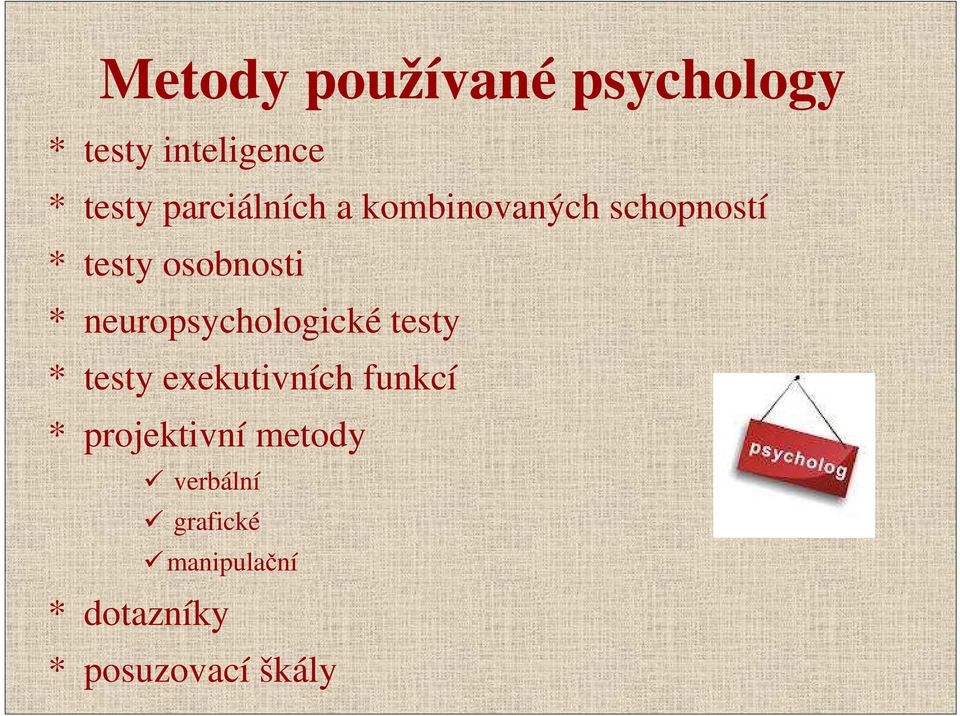 Metody používané psychology

* testy inteligence
* testy parciálních a kombinovaných schopností
* testy osobnosti
* neuropsychologické testy
* testy exekutivních funkcí
* projektivní metody
    ✓ verbální
    ✓ grafické
    ✓ manipulační
* dotazníky
* posuzovací škály

psycholog